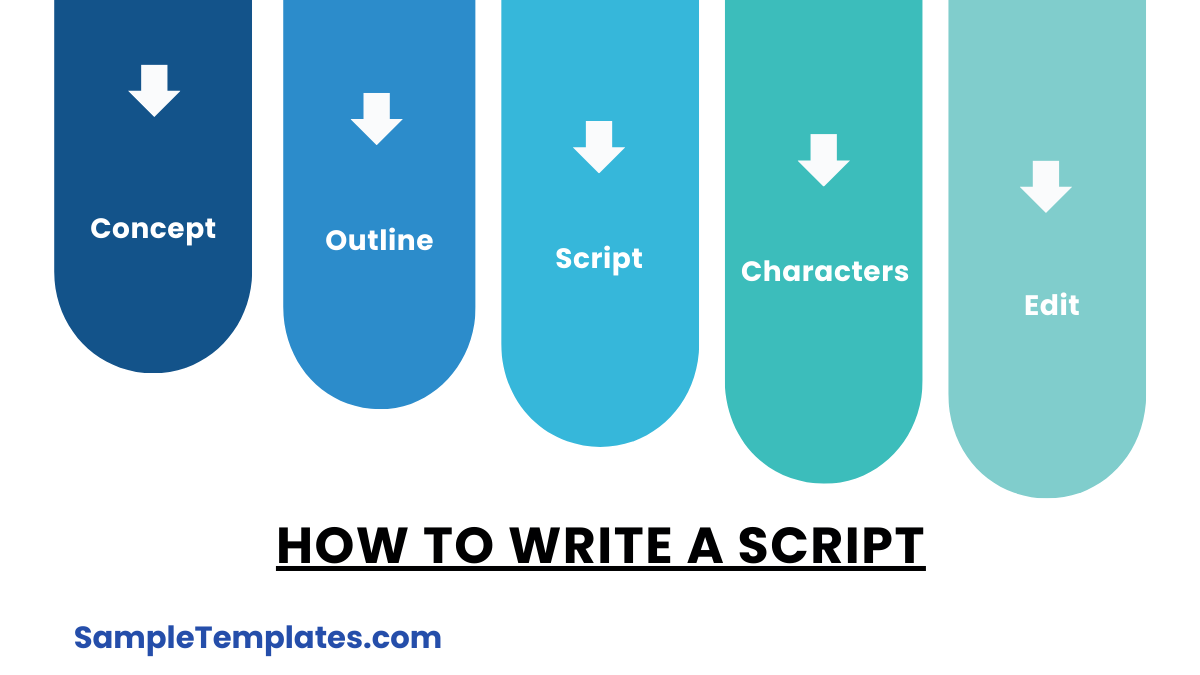 Concept

Outline

Script

Characters

Edit

HOW TO WRITE A SCRIPT

SampleTemplates.com